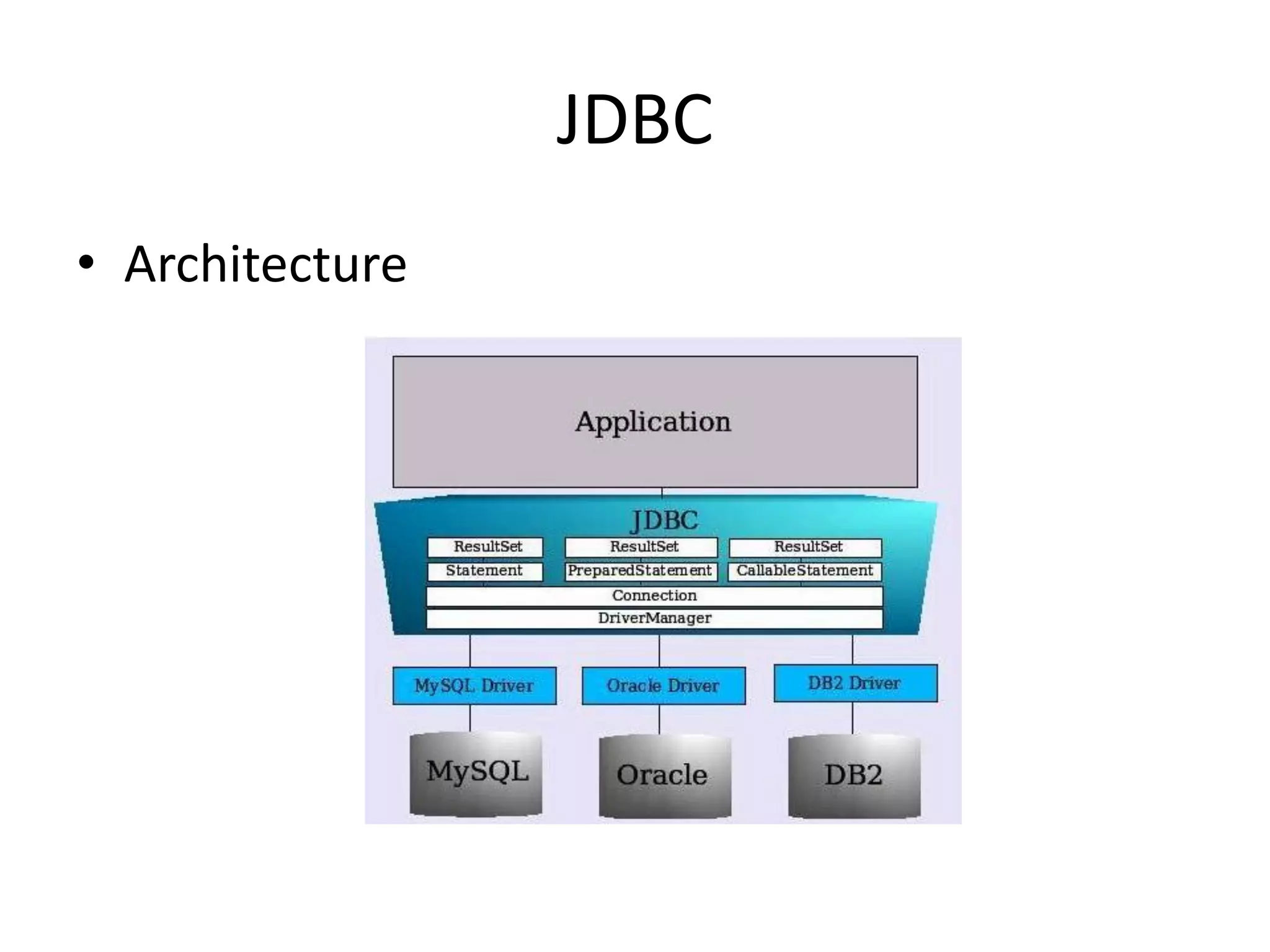 JDBC

• Architecture

Application

JDBC

ResultSet
ResultSet
ResultSet
Statement
PreparedStatement
CallableStatement
Connection
DriverManager

MySQL Driver
Oracle Driver
DB2 Driver

MySQL
Oracle
DB2